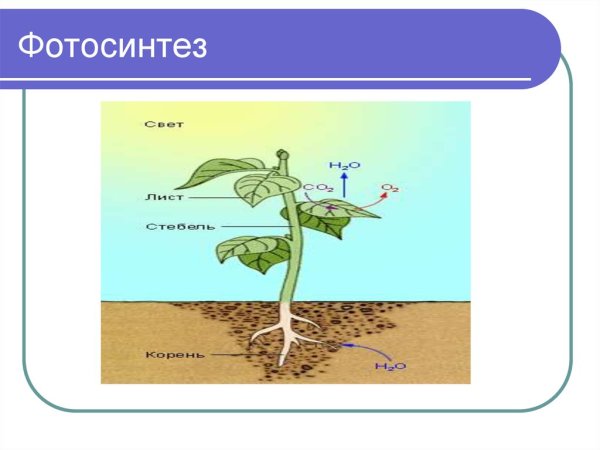 Фотосинтез

Свет

$H_2O$

Лист

$CO_2$

$O_2$

Стебель

Корень

$H_2O$